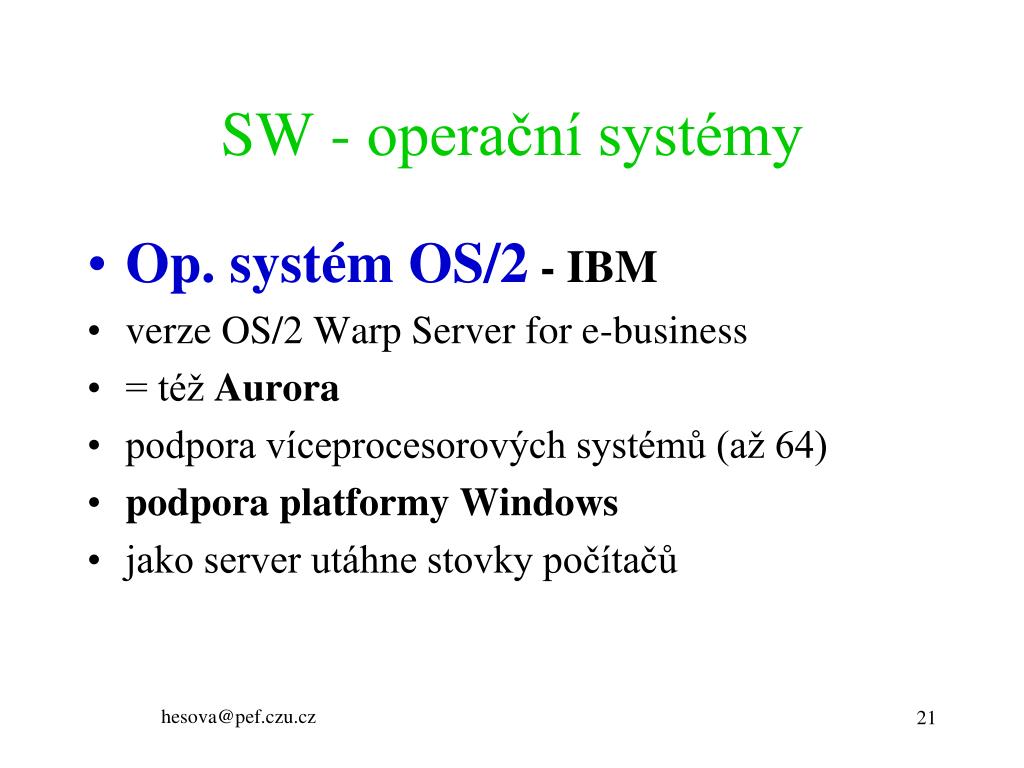 SW - operační systémy

• Op. systém OS/2 - IBM
• verze OS/2 Warp Server for e-business
• = též Aurora
• podpora víceprocesorových systémů (až 64)
• podpora platformy Windows
• jako server utáhne stovky počítačů

hesova@pef.czu.cz

21